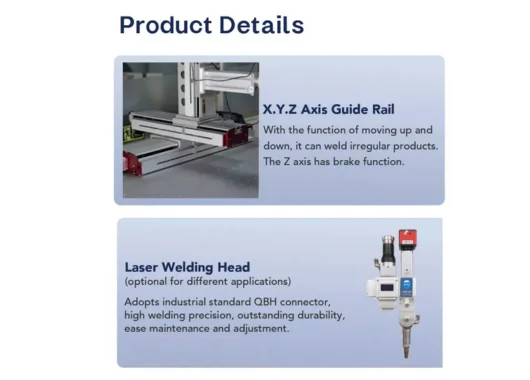 Product Details

X.Y.Z Axis Guide Rail

With the function of moving up and down, it can weld irregular products. The Z axis has brake function.

Laser Welding Head
(optional for different applications)

Adopts industrial standard QBH connector, high welding precision, outstanding durability, ease maintenance and adjustment.